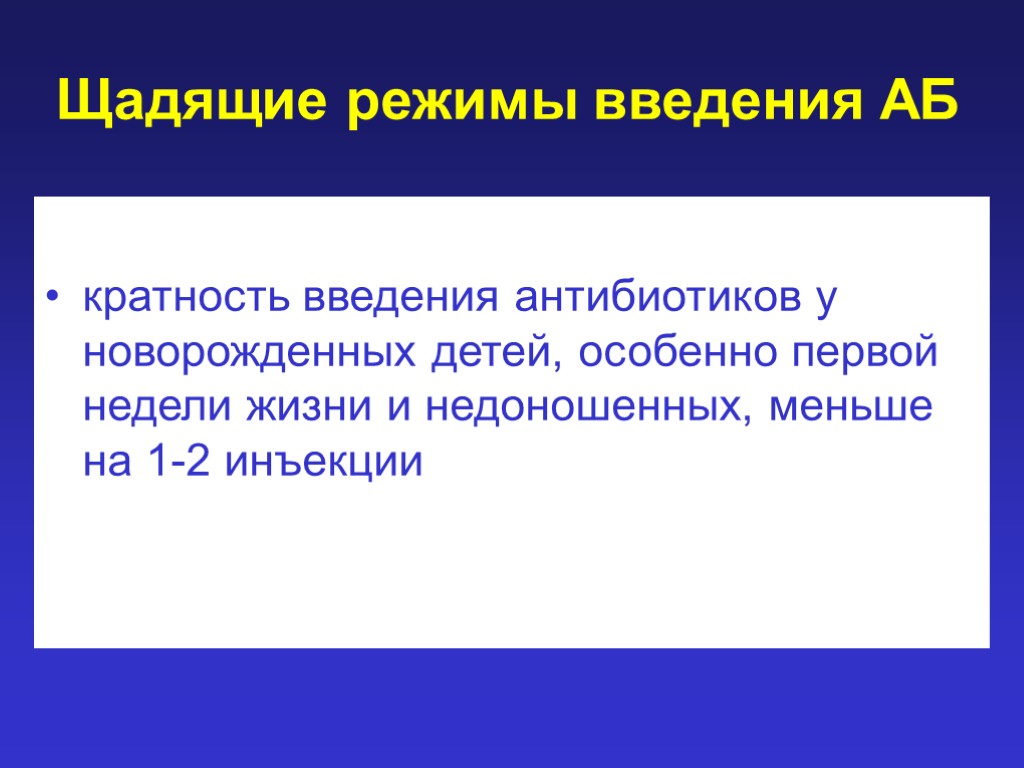 Щадящие режимы введения АБ

• кратность введения антибиотиков у новорожденных детей, особенно первой недели жизни и недоношенных, меньше на 1-2 инъекции